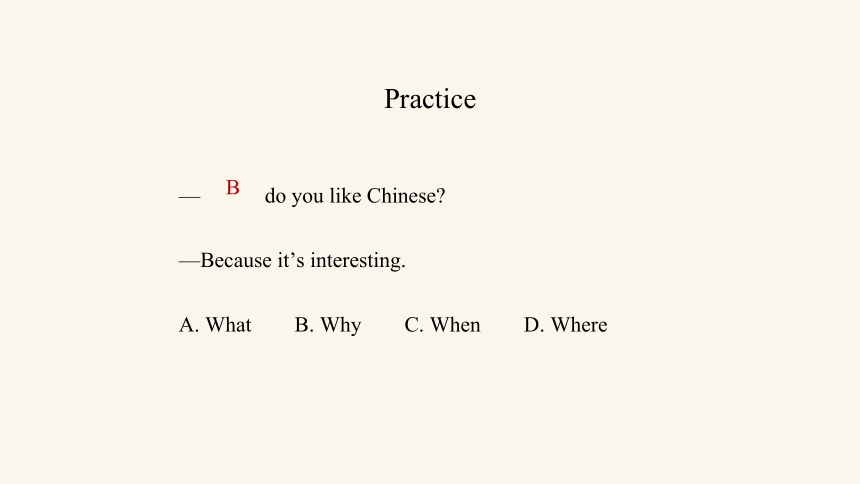 Practice

— B do you like Chinese?

—Because it’s interesting.

A. What B. Why C. When D. Where